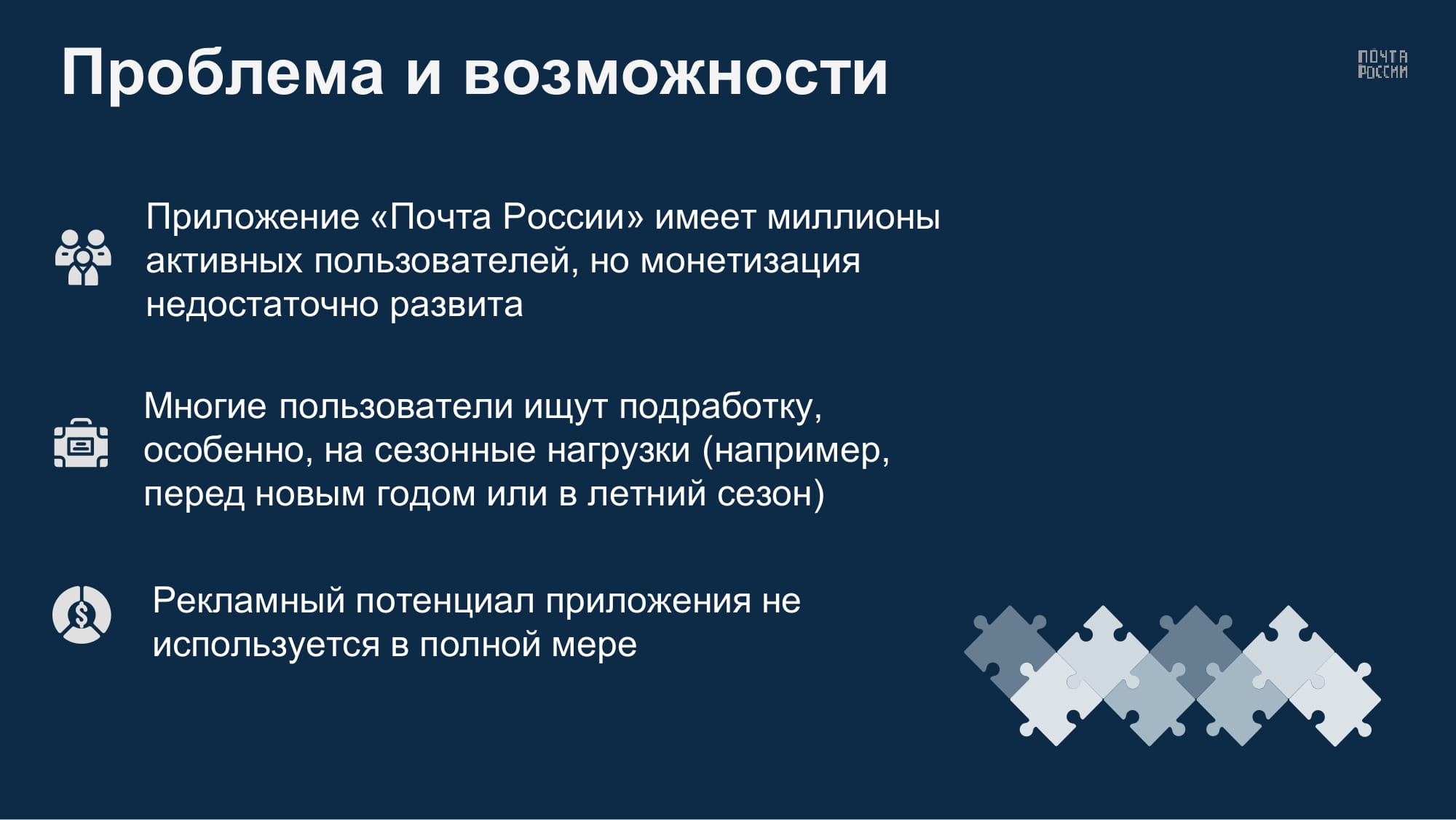 Проблема и возможности

ПОЧТА РОССИИ

Приложение «Почта России» имеет миллионы активных пользователей, но монетизация недостаточно развита

Многие пользователи ищут подработку, особенно, на сезонные нагрузки (например, перед новым годом или в летний сезон)

Рекламный потенциал приложения не используется в полной мере